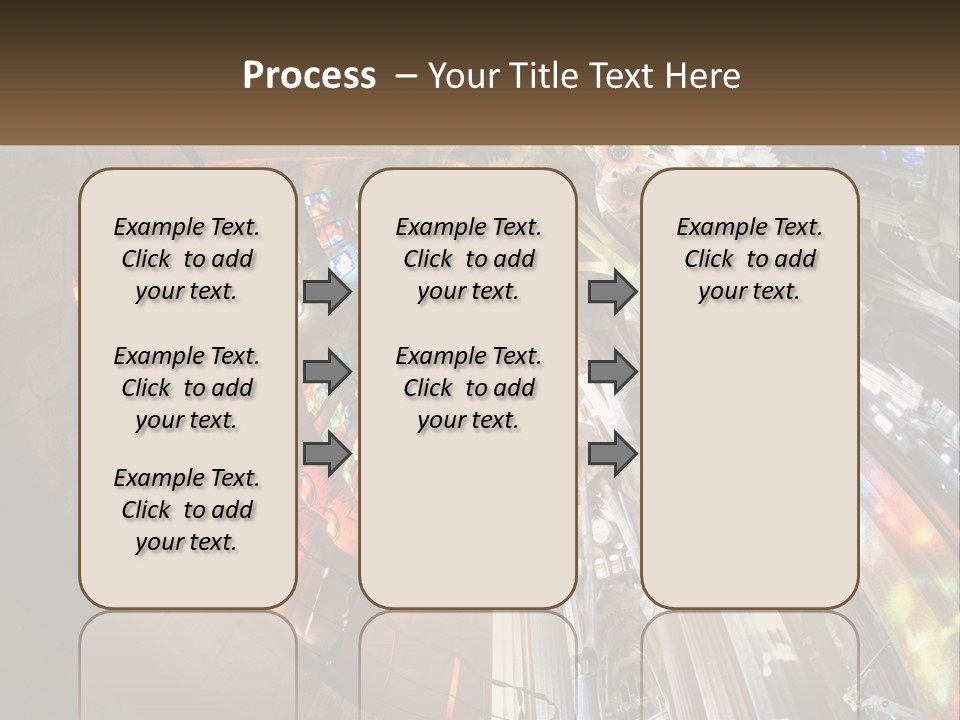 Process – Your Title Text Here

Example Text. Click to add your text.

Example Text. Click to add your text.

Example Text. Click to add your text.

Example Text. Click to add your text.

Example Text. Click to add your text.

Example Text. Click to add your text.